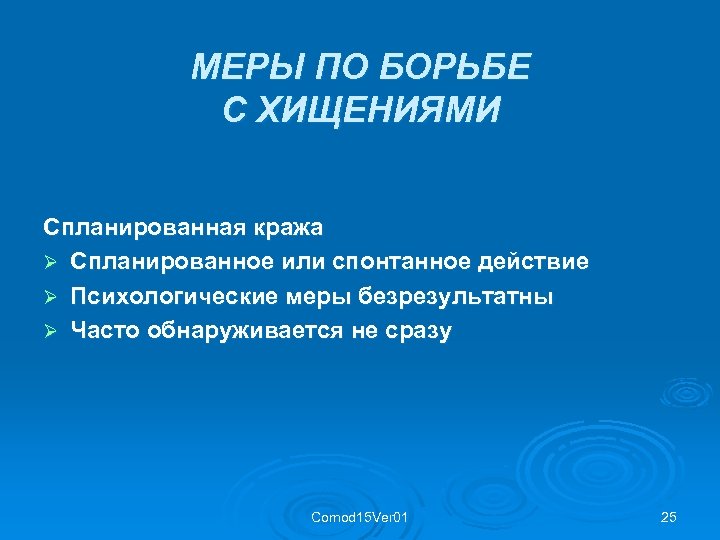 МЕРЫ ПО БОРЬБЕ С ХИЩЕНИЯМИ

Спланированная кража
➢ Спланированное или спонтанное действие
➢ Психологические меры безрезультатны
➢ Часто обнаруживается не сразу

Comod15Ver01

25